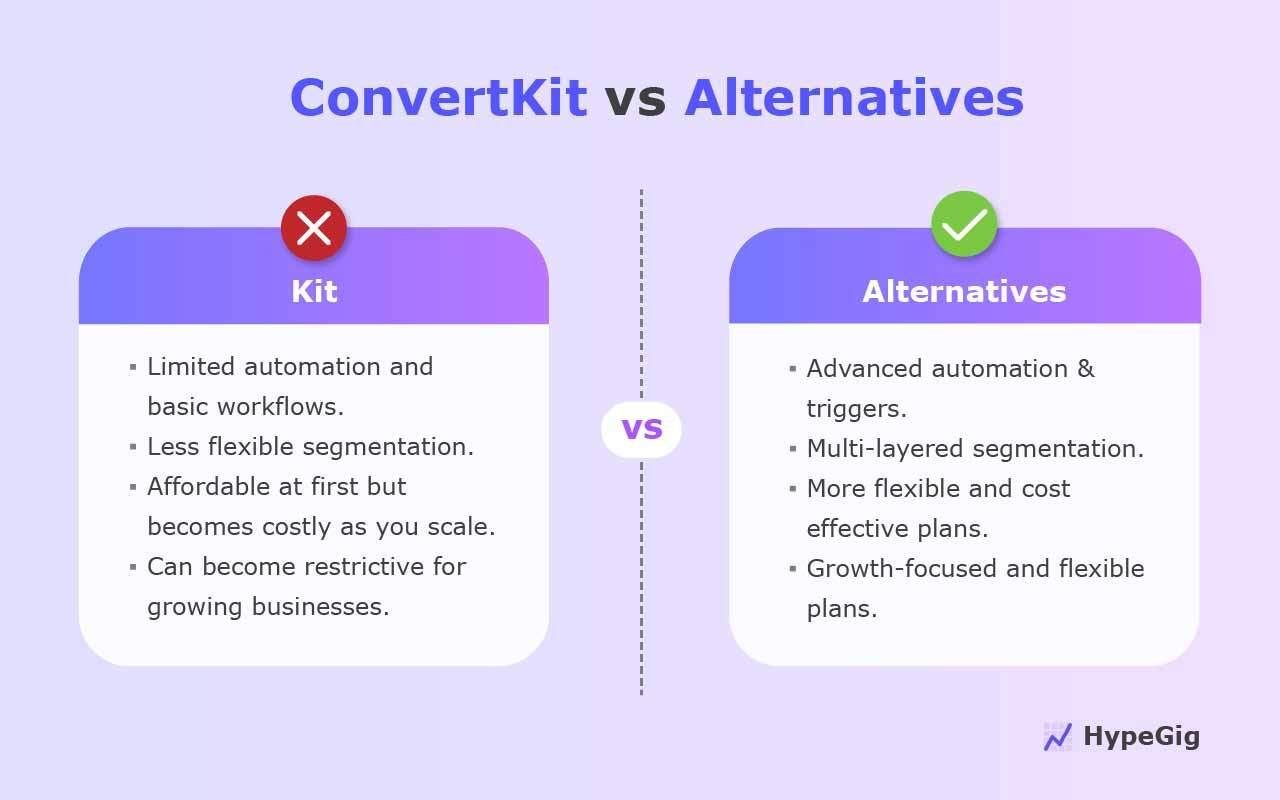 ConvertKit vs Alternatives

Kit

▪ Limited automation and basic workflows.
▪ Less flexible segmentation.
▪ Affordable at first but becomes costly as you scale.
▪ Can become restrictive for growing businesses.

vs

Alternatives

▪ Advanced automation & triggers.
▪ Multi-layered segmentation.
▪ More flexible and cost effective plans.
▪ Growth-focused and flexible plans.

HypeGig